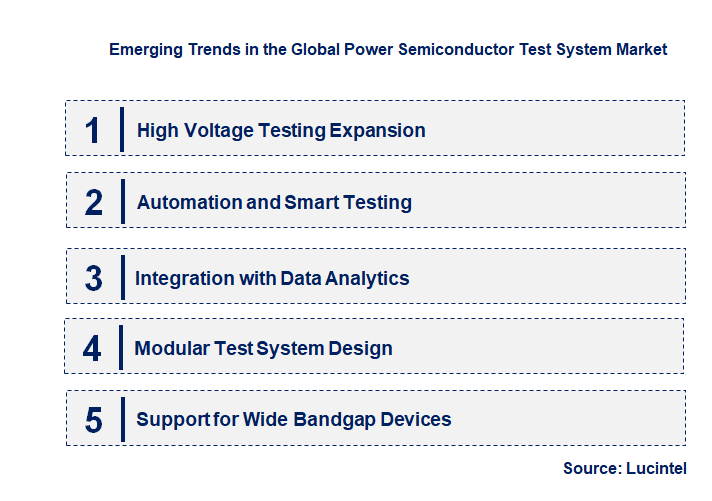 Emerging Trends in the Global Power Semiconductor Test System Market

1 High Voltage Testing Expansion

2 Automation and Smart Testing

3 Integration with Data Analytics

4 Modular Test System Design

5 Support for Wide Bandgap Devices

Source: Lucintel